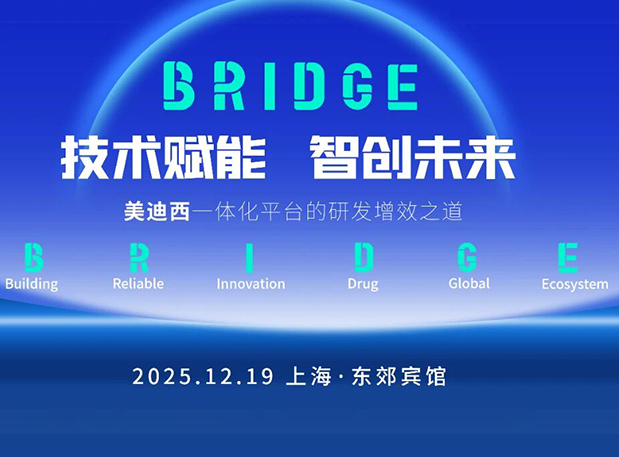 BRIDGE

技术赋能　智创未来

美迪西一体化平台的研发增效之道

B Building

R Reliable

I Innovation

D Drug

G Global

E Ecosystem

2025.12.19 上海·东郊宾馆